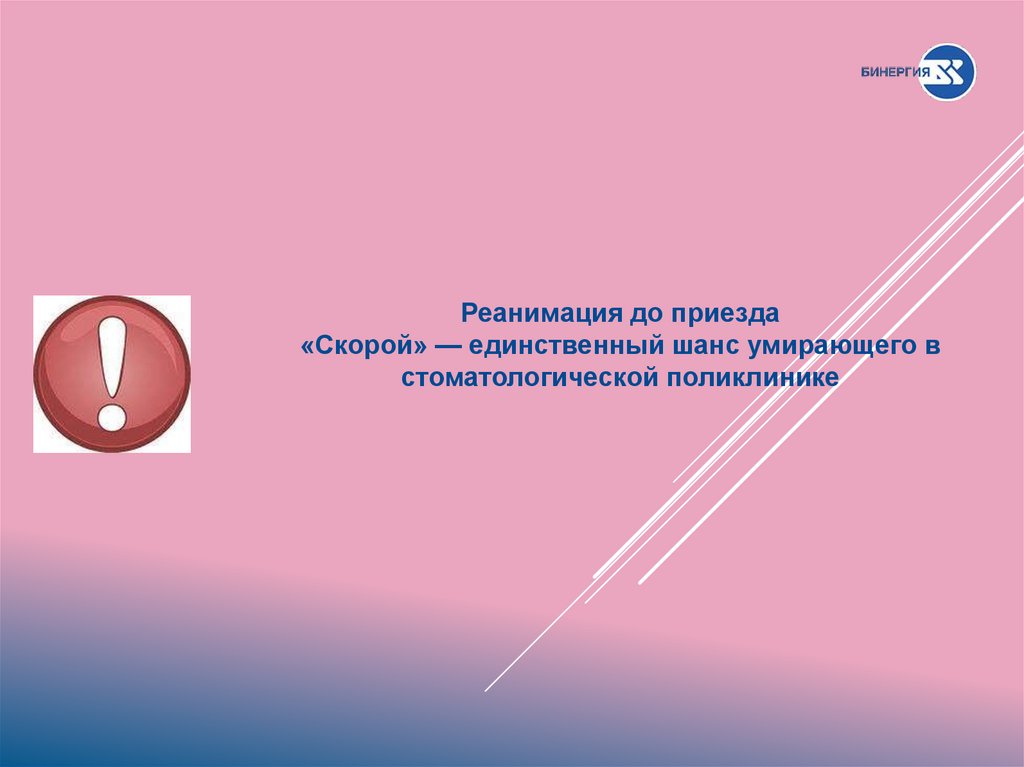 БИНЕРГИЯ

Реанимация до приезда «Скорой» — единственный шанс умирающего в стоматологической поликлинике